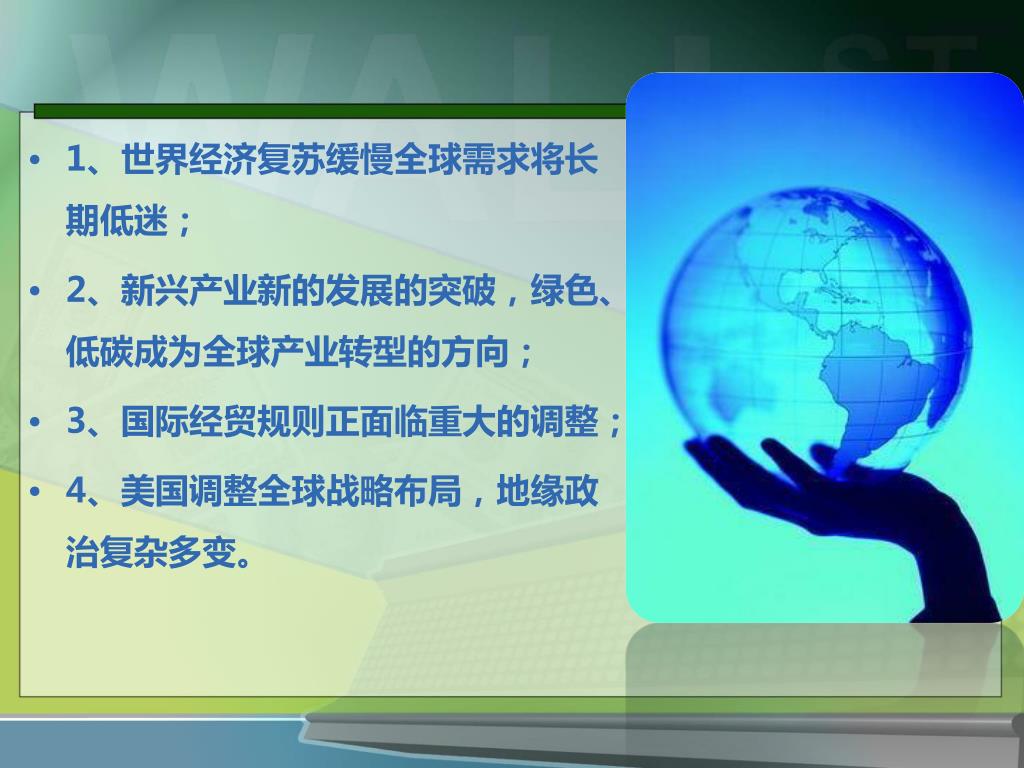 WALL ST

• 1、世界经济复苏缓慢全球需求将长期低迷；

• 2、新兴产业新的发展的突破，绿色、低碳成为全球产业转型的方向；

• 3、国际经贸规则正面临重大的调整；

• 4、美国调整全球战略布局，地缘政治复杂多变。